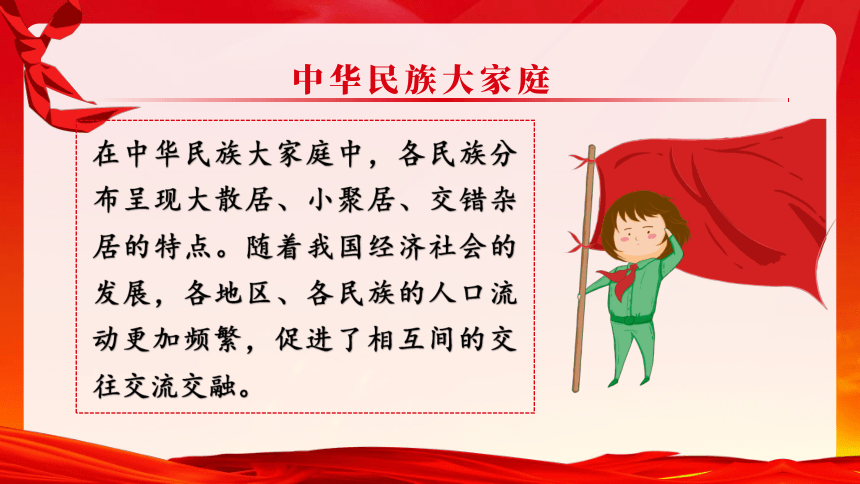 中华民族大家庭

在中华民族大家庭中，各民族分布呈现大散居、小聚居、交错杂居的特点。随着我国经济社会的发展，各地区、各民族的人口流动更加频繁，促进了相互间的交往交流交融。